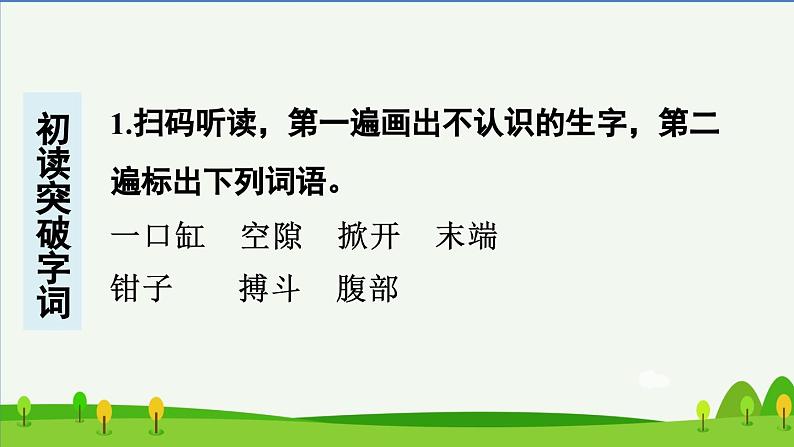 初读突破字词

1.扫码听读，第一遍画出不认识的生字，第二遍标出下列词语。

一口缸　空隙　掀开　末端

钳子　搏斗　腹部